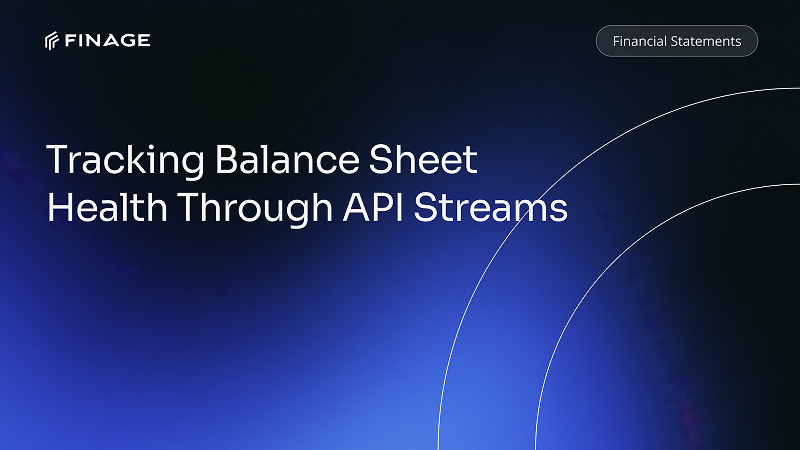 FINAGE

Financial Statements

Tracking Balance Sheet Health Through API Streams